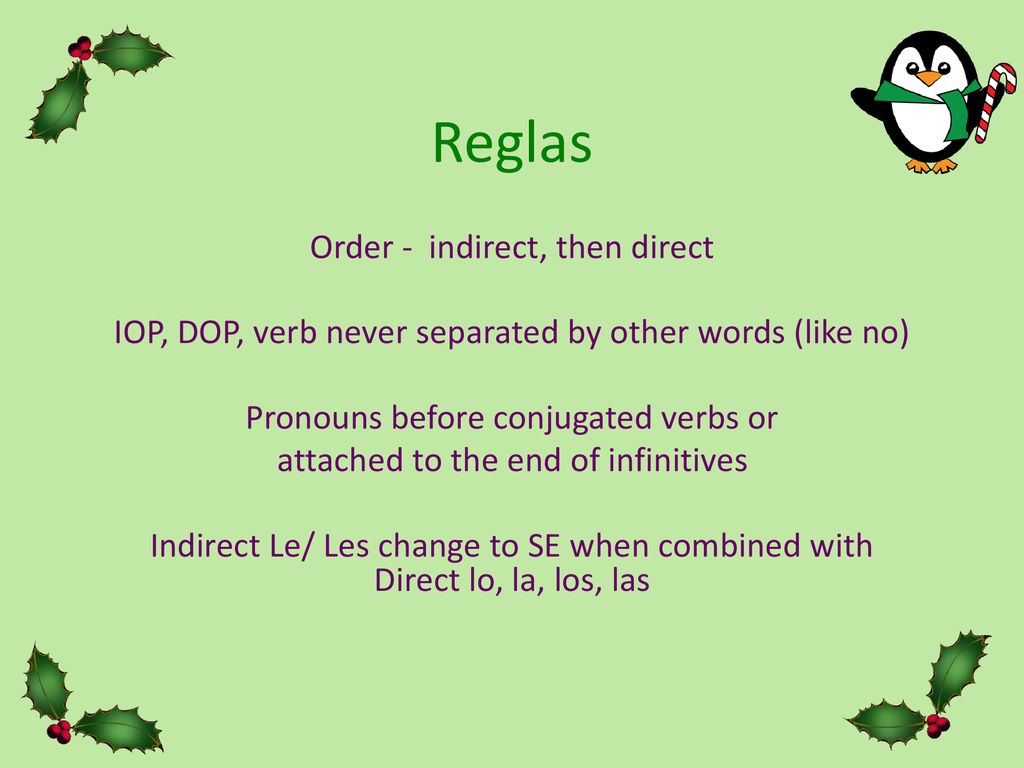 Reglas

Order -  indirect, then direct

IOP, DOP, verb never separated by other words (like no)

Pronouns before conjugated verbs or attached to the end of infinitives

Indirect Le/ Les change to SE when combined with Direct lo, la, los, las